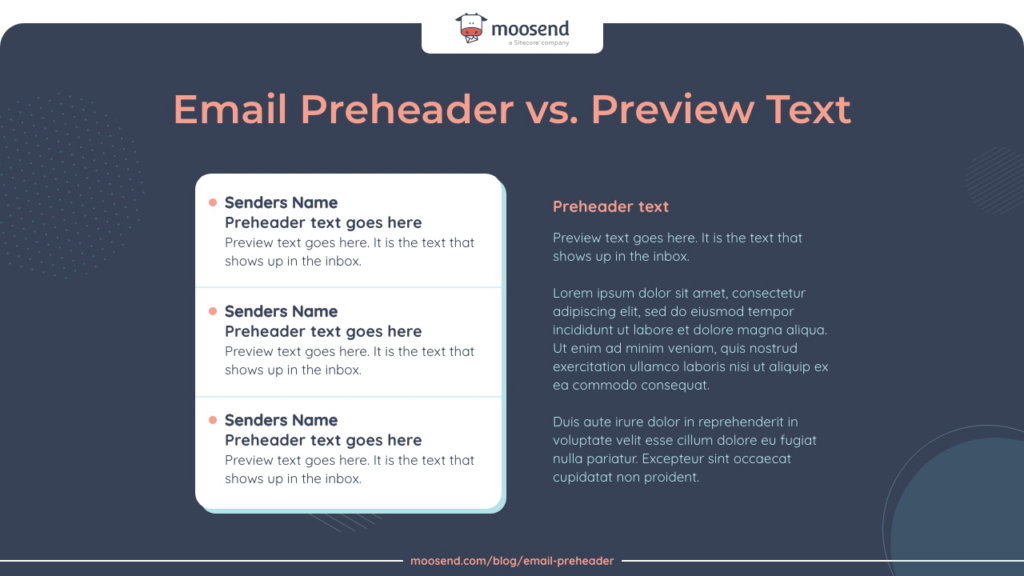 moosend
a Sitecore company

Email Preheader vs. Preview Text

Senders Name
Preheader text goes here
Preview text goes here. It is the text that shows up in the inbox.

Senders Name
Preheader text goes here
Preview text goes here. It is the text that shows up in the inbox.

Senders Name
Preheader text goes here
Preview text goes here. It is the text that shows up in the inbox.

Preheader text

Preview text goes here. It is the text that shows up in the inbox.

Lorem ipsum dolor sit amet, consectetur adipiscing elit, sed do eiusmod tempor incididunt ut labore et dolore magna aliqua. Ut enim ad minim veniam, quis nostrud exercitation ullamco laboris nisi ut aliquip ex ea commodo consequat.

Duis aute irure dolor in reprehenderit in voluptate velit esse cillum dolore eu fugiat nulla pariatur. Excepteur sint occaecat cupidatat non proident.

moosend.com/blog/email-preheader